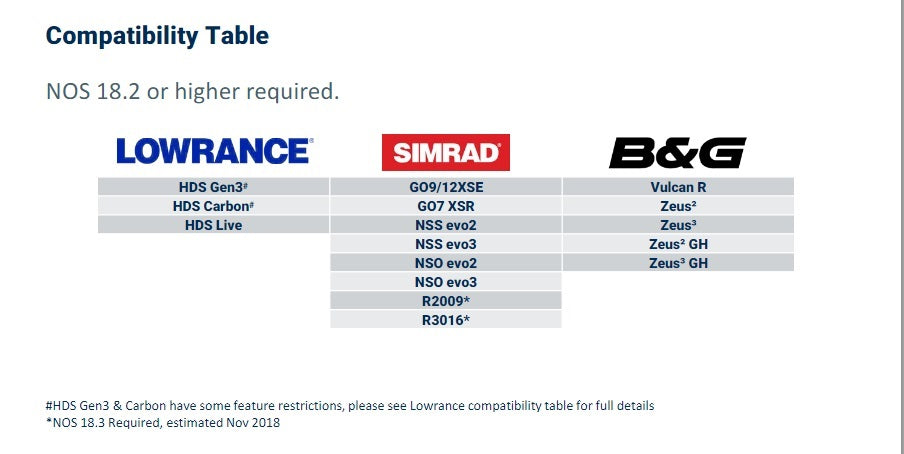 Compatibility Table

NOS 18.2 or higher required.

| LOWRANCE | SIMRAD | B&G |
|---|---|---|
| HDS Gen3# | GO9/12XSE | Vulcan R |
| HDS Carbon# | GO7 XSR | Zeus² |
| HDS Live | NSS evo2 | Zeus³ |
| | NSS evo3 | Zeus² GH |
| | NSO evo2 | Zeus³ GH |
| | NSO evo3 | |
| | R2009* | |
| | R3016* | |

#HDS Gen3 & Carbon have some feature restrictions, please see Lowrance compatibility table for full details
*NOS 18.3 Required, estimated Nov 2018